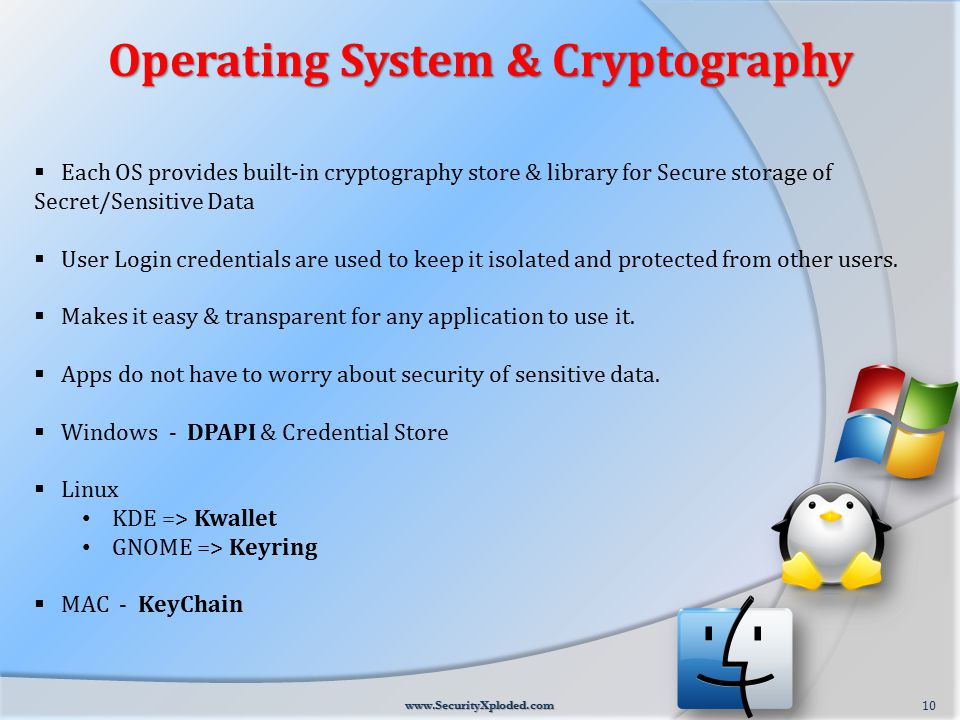 Operating System & Cryptography

▪ Each OS provides built-in cryptography store & library for Secure storage of Secret/Sensitive Data

▪ User Login credentials are used to keep it isolated and protected from other users.

▪ Makes it easy & transparent for any application to use it.

▪ Apps do not have to worry about security of sensitive data.

▪ Windows - DPAPI & Credential Store

▪ Linux
• KDE => Kwallet
• GNOME => Keyring

▪ MAC - KeyChain

www.SecurityXploded.com

10